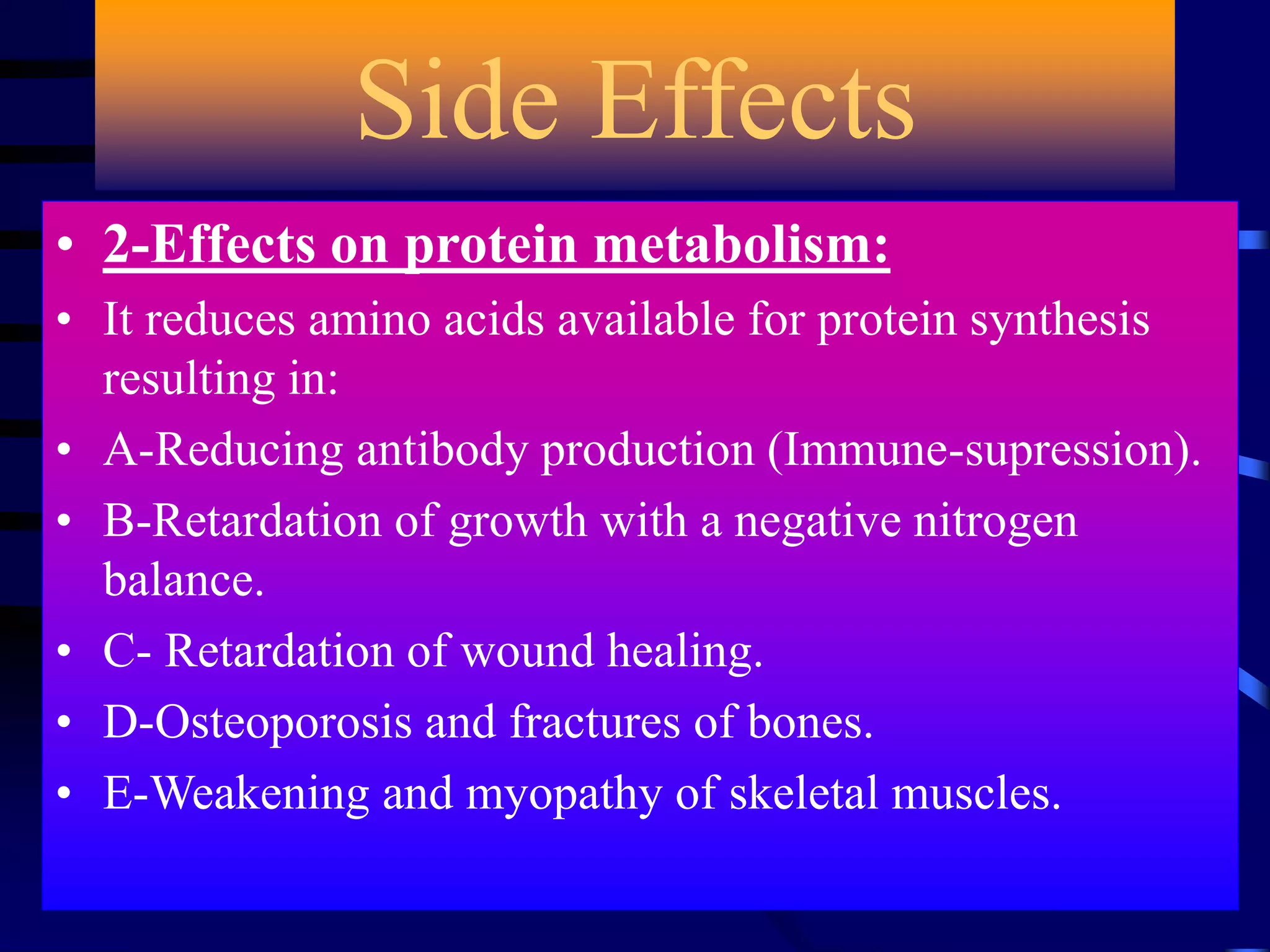 Side Effects

• 2-Effects on protein metabolism:
• It reduces amino acids available for protein synthesis resulting in:
• A-Reducing antibody production (Immune-supression).
• B-Retardation of growth with a negative nitrogen balance.
• C- Retardation of wound healing.
• D-Osteoporosis and fractures of bones.
• E-Weakening and myopathy of skeletal muscles.